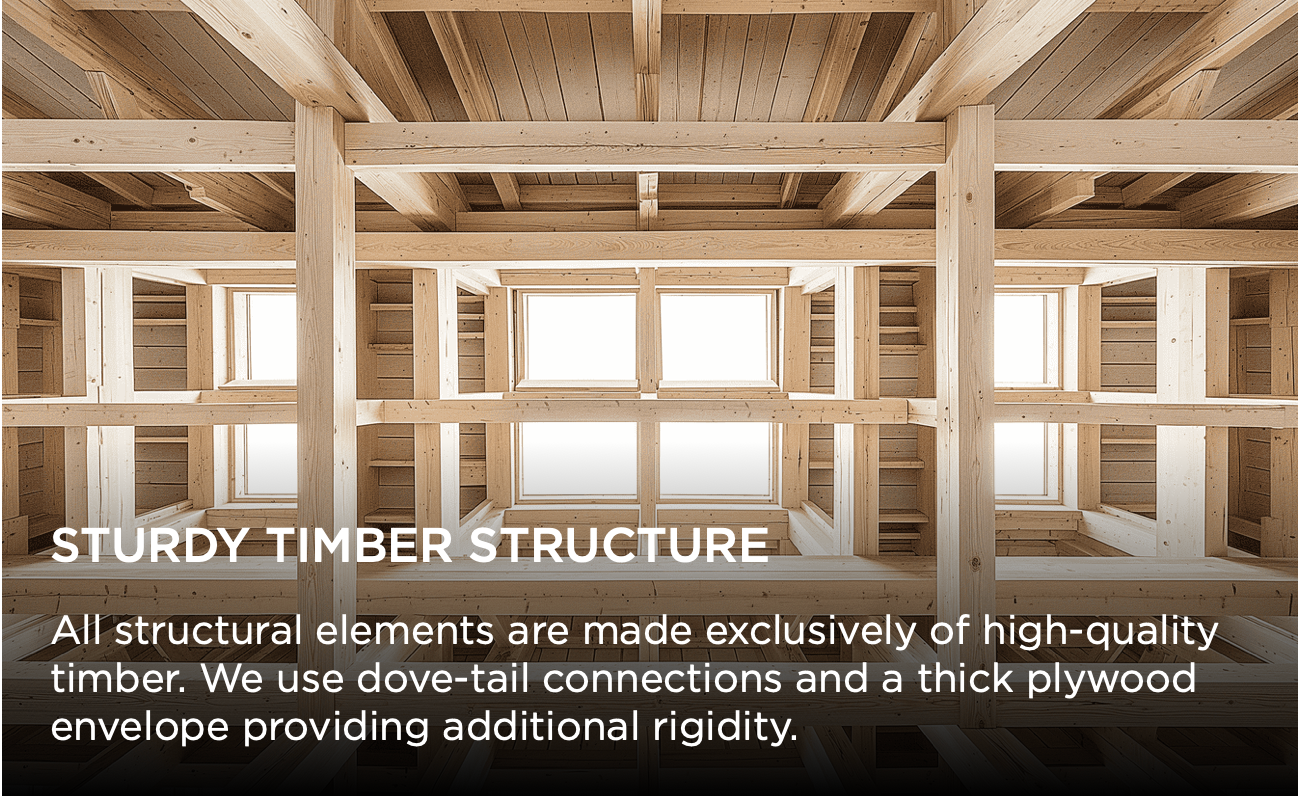 STURDY TIMBER STRUCTURE

All structural elements are made exclusively of high-quality timber. We use dove-tail connections and a thick plywood envelope providing additional rigidity.